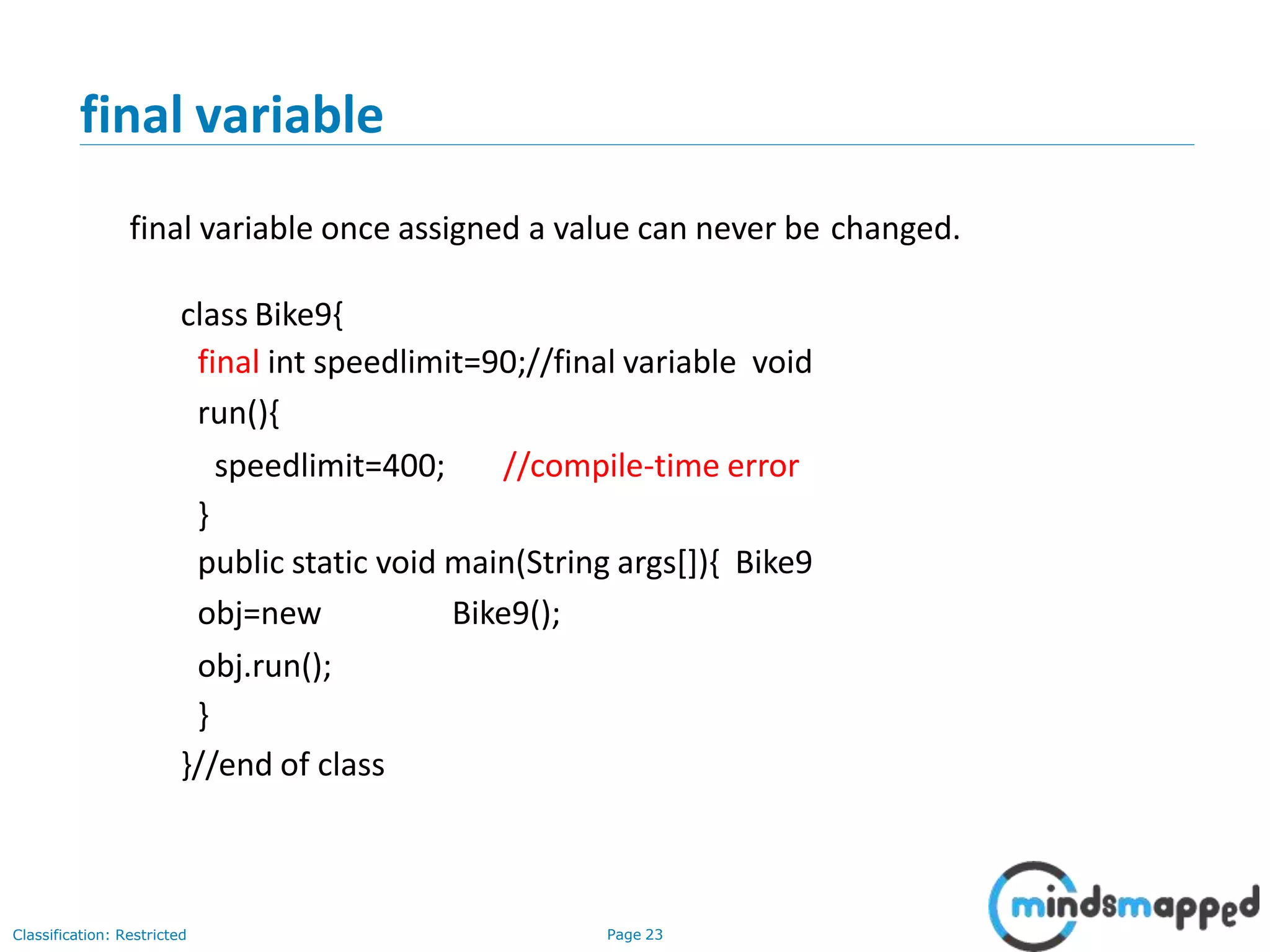 final variable

final variable once assigned a value can never be changed.

class Bike9{
final int speedlimit=90;//final variable void
run(){
speedlimit=400; //compile-time error
}
public static void main(String args[]){ Bike9
obj=new Bike9();
obj.run();
}
}//end of class

Classification: Restricted

Page 23

mindsmapped